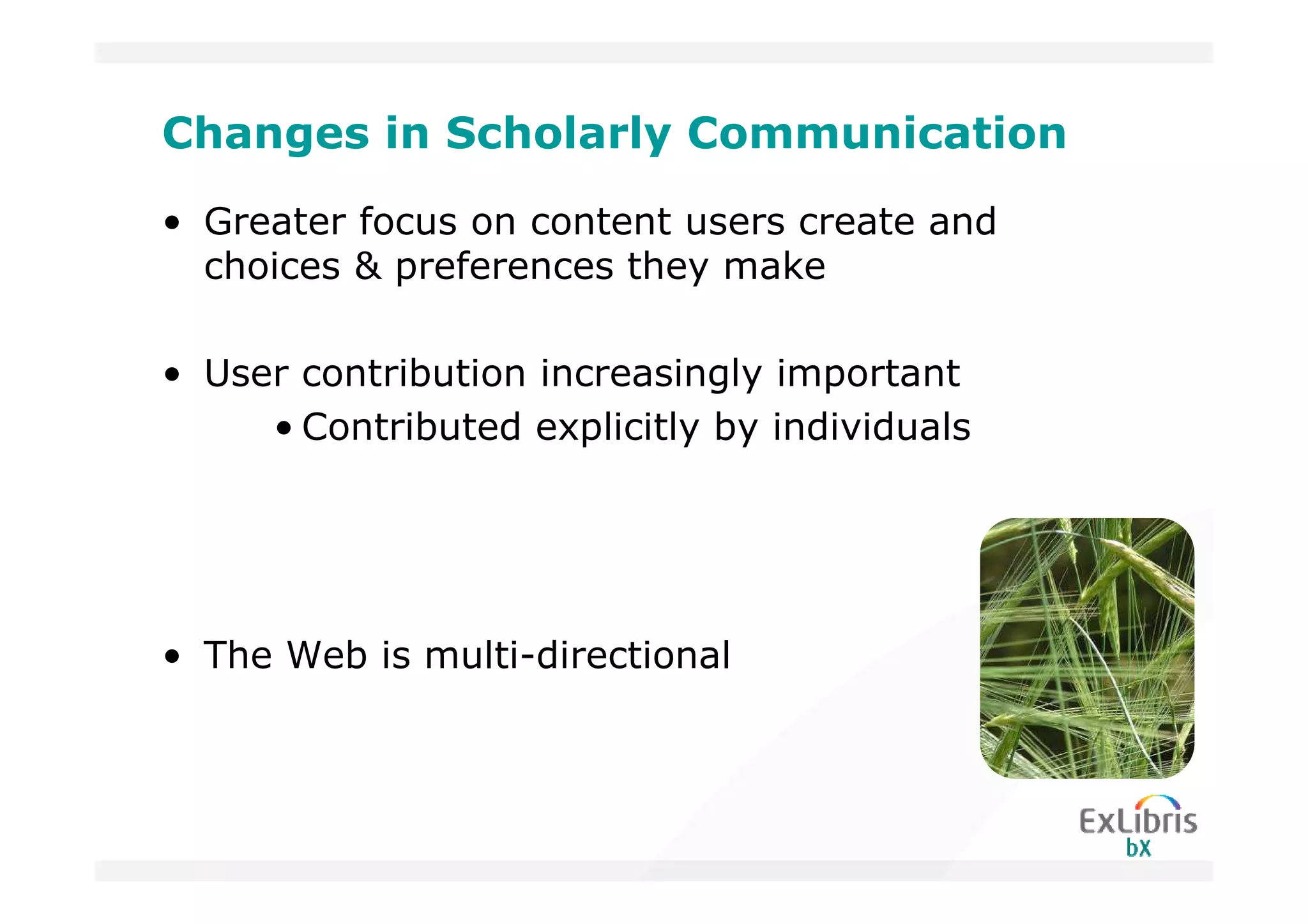 Changes in Scholarly Communication

• Greater focus on content users create and choices & preferences they make

• User contribution increasingly important
    • Contributed explicitly by individuals

• The Web is multi-directional

ExLibris
bX